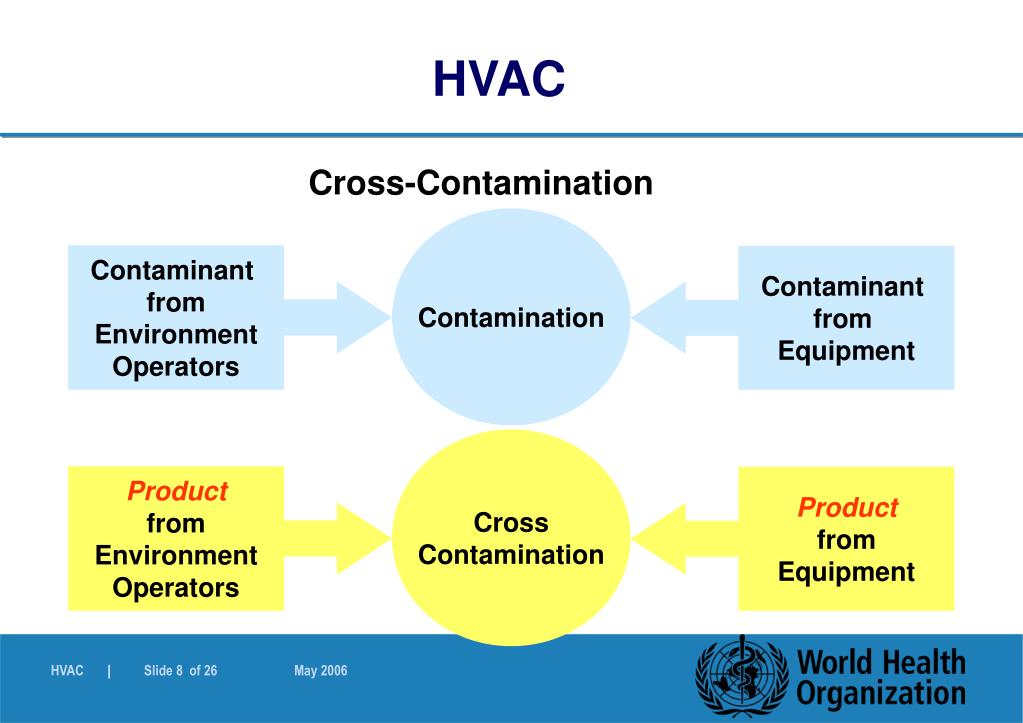 HVAC

Cross-Contamination

Contaminant from Environment Operators

Contamination

Contaminant from Equipment

Product from Environment Operators

Cross Contamination

Product from Equipment

HVAC | Slide 8 of 26 May 2006

World Health Organization